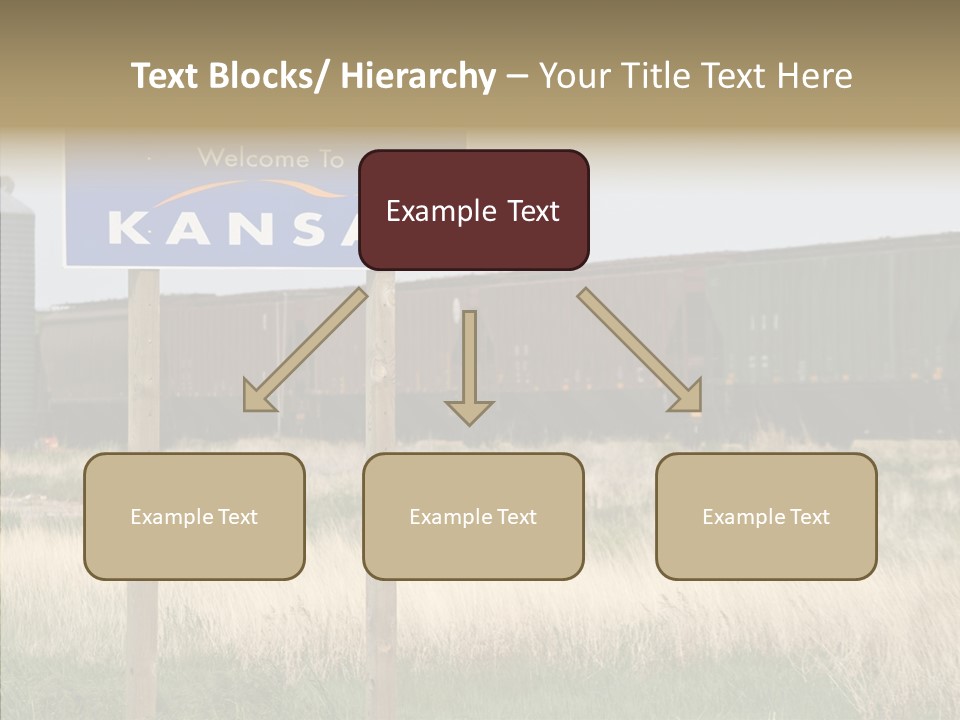 Text Blocks/ Hierarchy – Your Title Text Here

Welcome To

KANSA

Example Text

Example Text

Example Text

Example Text